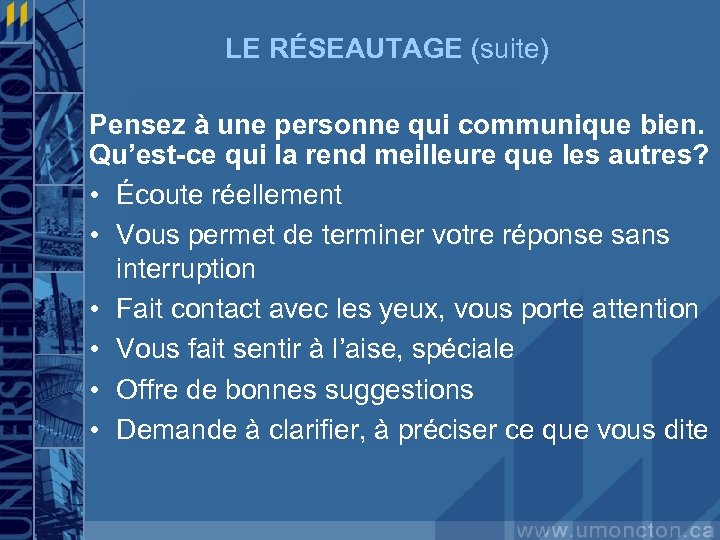 UNIVERSITÉ DE MONCTON

LE RÉSEAUTAGE (suite)

Pensez à une personne qui communique bien. Qu'est-ce qui la rend meilleure que les autres?

• Écoute réellement
• Vous permet de terminer votre réponse sans interruption
• Fait contact avec les yeux, vous porte attention
• Vous fait sentir à l'aise, spéciale
• Offre de bonnes suggestions
• Demande à clarifier, à préciser ce que vous dite

www.umoncton.ca